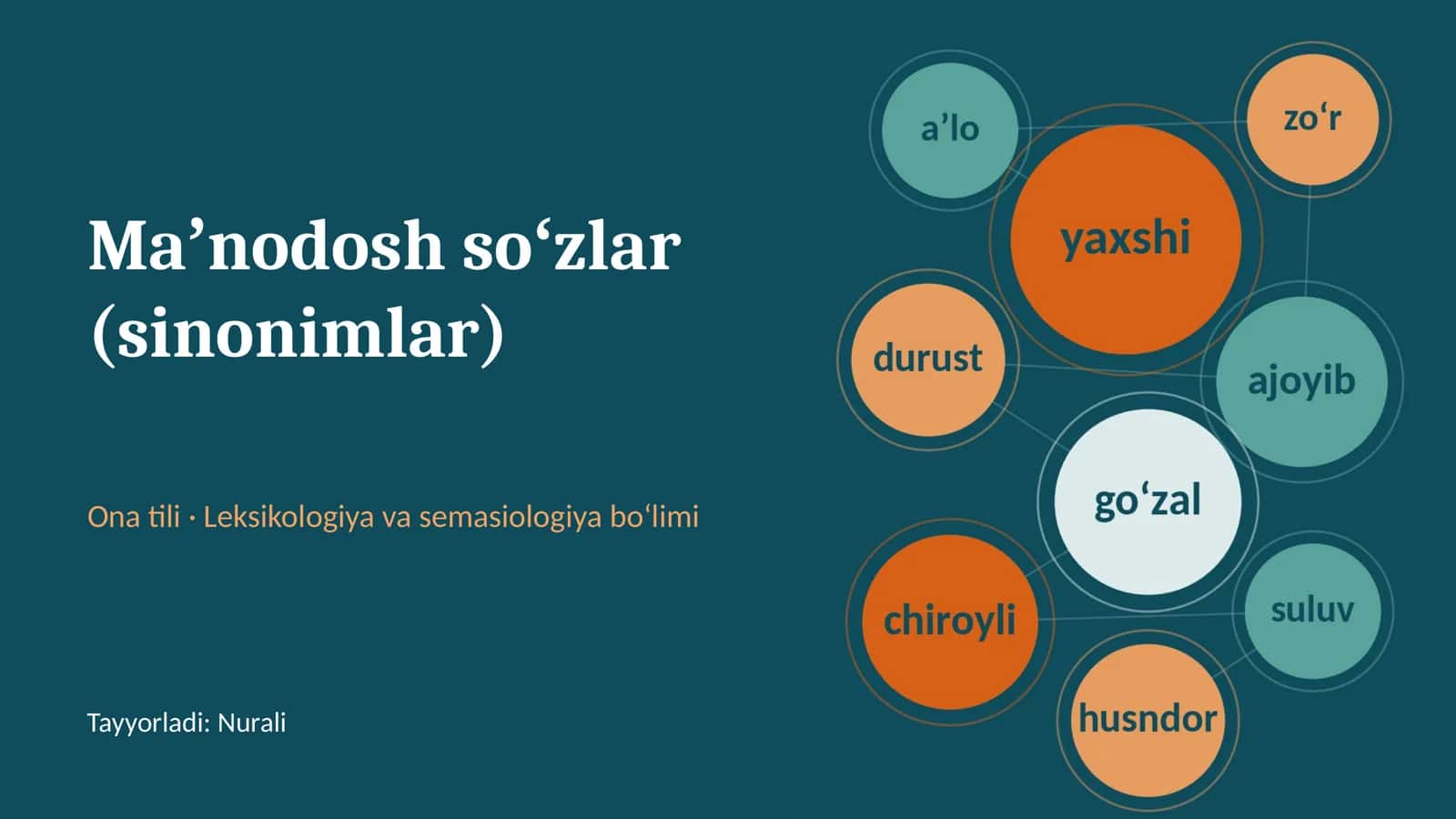 Ma'nodosh so'zlar (sinonimlar)

Ona tili · Leksikologiya va semasiologiya bo'limi

Tayyorladi: Nurali

a'lo

zo'r

yaxshi

durust

ajoyib

go'zal

chiroyli

suluv

husndor